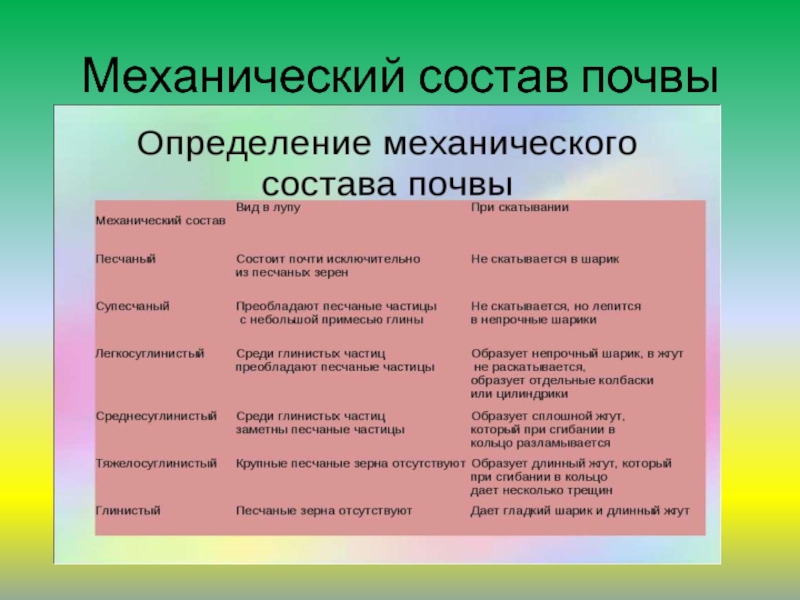 Механический состав почвы

Определение механического состава почвы

| Механический состав | Вид в лупу | При скатывании |
|---|---|---|
| Песчаный | Состоит почти исключительно из песчаных зерен | Не скатывается в шарик |
| Супесчаный | Преобладают песчаные частицы с небольшой примесью глины | Не скатывается, но лепится в непрочные шарики |
| Легкосуглинистый | Среди глинистых частиц преобладают песчаные частицы | Образует непрочный шарик, в жгут не раскатывается, образует отдельные колбаски или цилиндрики |
| Среднесуглинистый | Среди глинистых частиц заметны песчаные частицы | Образует сплошной жгут, который при сгибании в кольцо разламывается |
| Тяжелосуглинистый | Крупные песчаные зерна отсутствуют | Образует длинный жгут, который при сгибании в кольцо дает несколько трещин |
| Глинистый | Песчаные зерна отсутствуют | Дает гладкий шарик и длинный жгут |